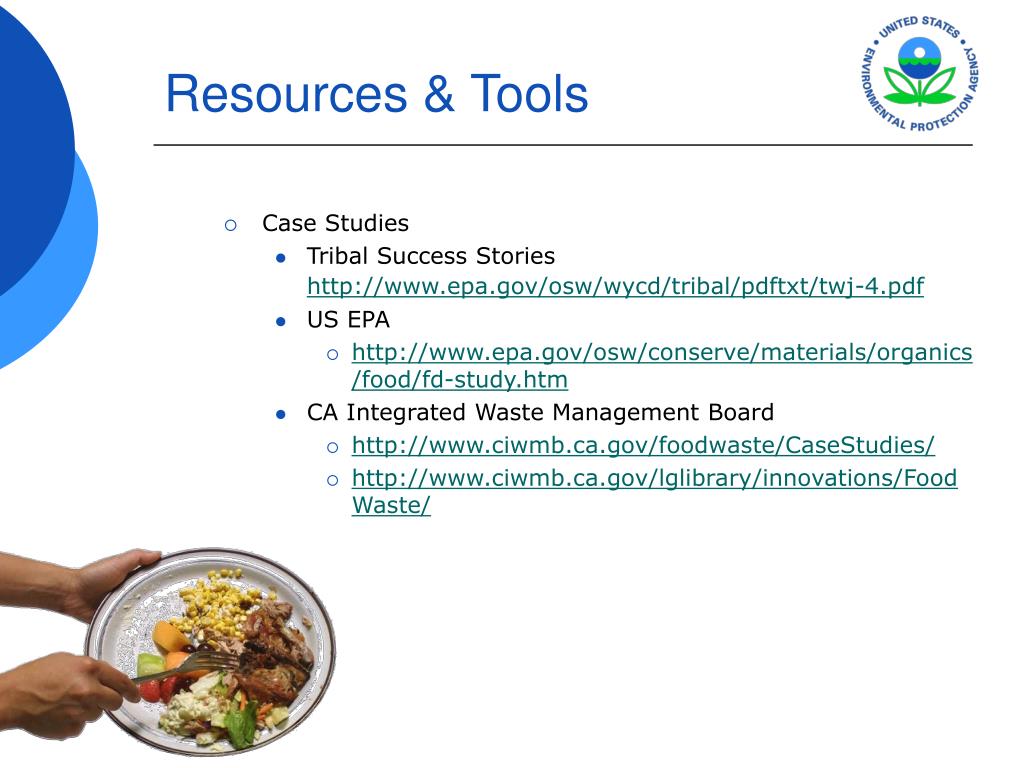 Resources & Tools

UNITED STATES ENVIRONMENTAL PROTECTION AGENCY

Case Studies

Tribal Success Stories http://www.epa.gov/osw/wycd/tribal/pdftxt/twj-4.pdf

US EPA

http://www.epa.gov/osw/conserve/materials/organics/food/fd-study.htm

CA Integrated Waste Management Board

http://www.ciwmb.ca.gov/foodwaste/CaseStudies/

http://www.ciwmb.ca.gov/lglibrary/innovations/FoodWaste/